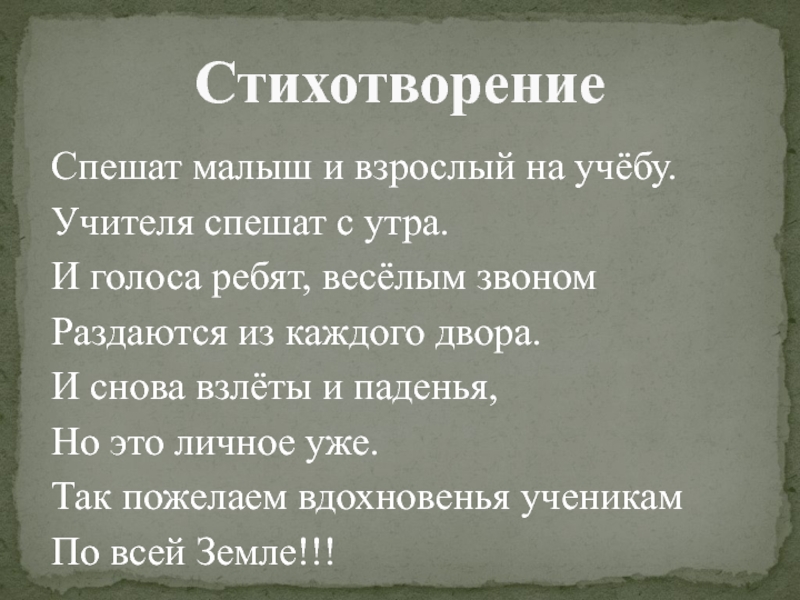 Стихотворение

Спешат малыш и взрослый на учёбу.
Учителя спешат с утра.
И голоса ребят, весёлым звоном
Раздаются из каждого двора.
И снова взлёты и паденья,
Но это личное уже.
Так пожелаем вдохновенья ученикам
По всей Земле!!!